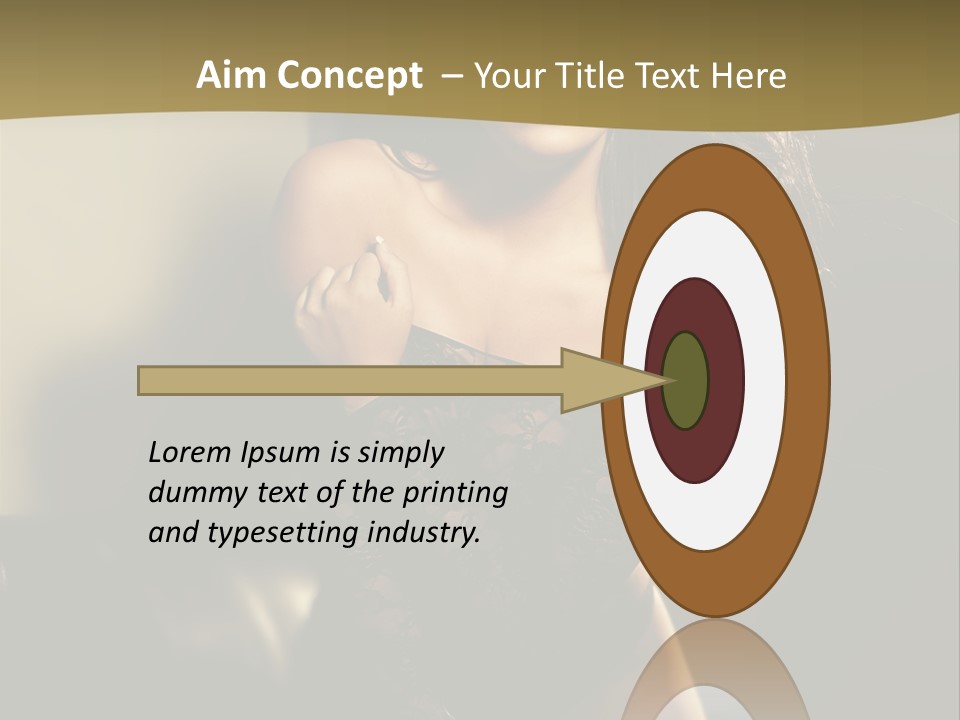 Aim Concept – Your Title Text Here

Lorem Ipsum is simply dummy text of the printing and typesetting industry.